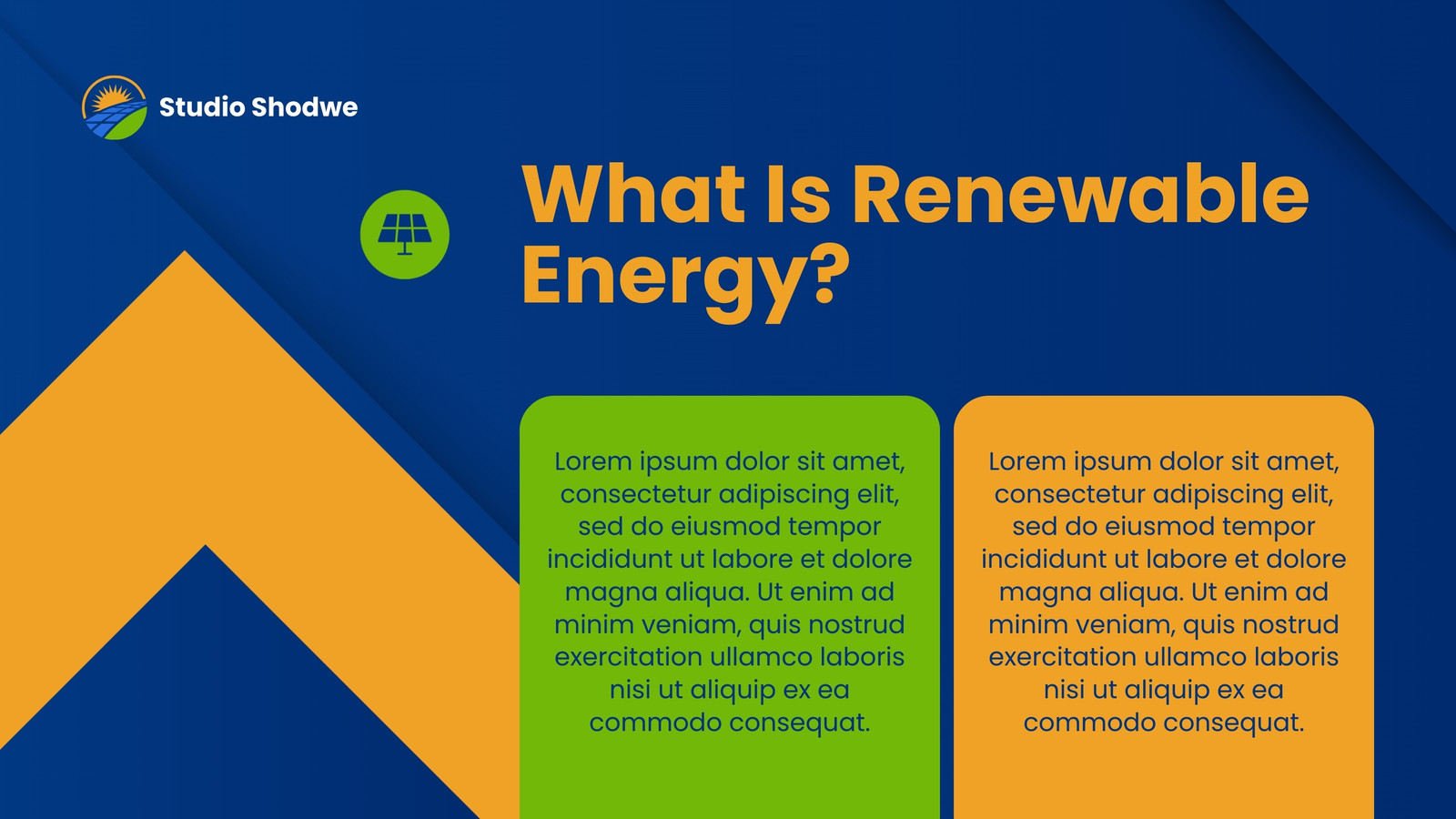 Studio Shodwe

What Is Renewable Energy?

Lorem ipsum dolor sit amet, consectetur adipiscing elit, sed do eiusmod tempor incididunt ut labore et dolore magna aliqua. Ut enim ad minim veniam, quis nostrud exercitation ullamco laboris nisi ut aliquip ex ea commodo consequat.

Lorem ipsum dolor sit amet, consectetur adipiscing elit, sed do eiusmod tempor incididunt ut labore et dolore magna aliqua. Ut enim ad minim veniam, quis nostrud exercitation ullamco laboris nisi ut aliquip ex ea commodo consequat.